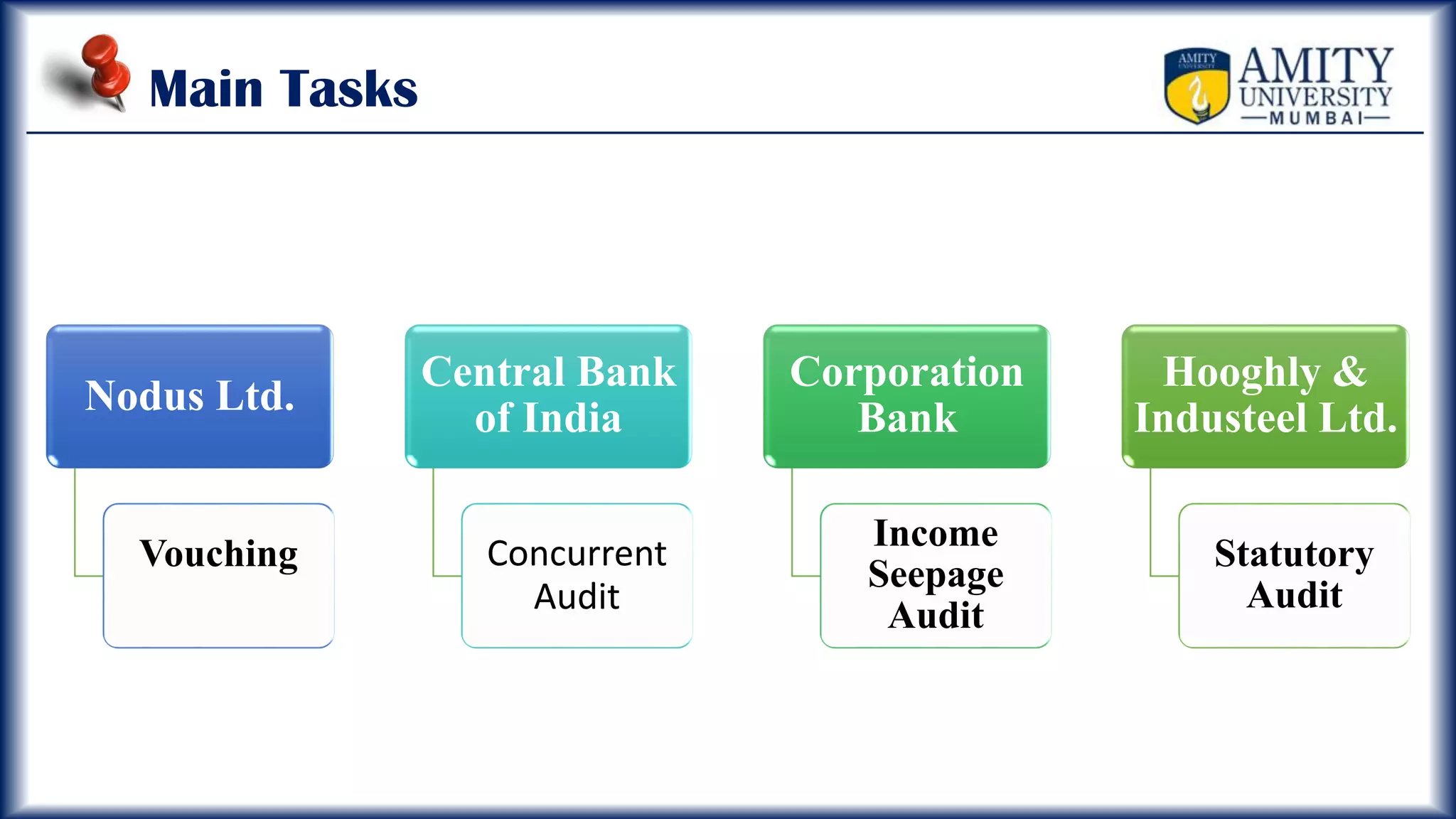 Main Tasks

AMITY UNIVERSITY

AMITY UNIVERSITY MUMBAI

Nodus Ltd.

Vouching

Central Bank of India

Concurrent Audit

Corporation Bank

Income Seepage Audit

Hooghly & Industeel Ltd.

Statutory Audit